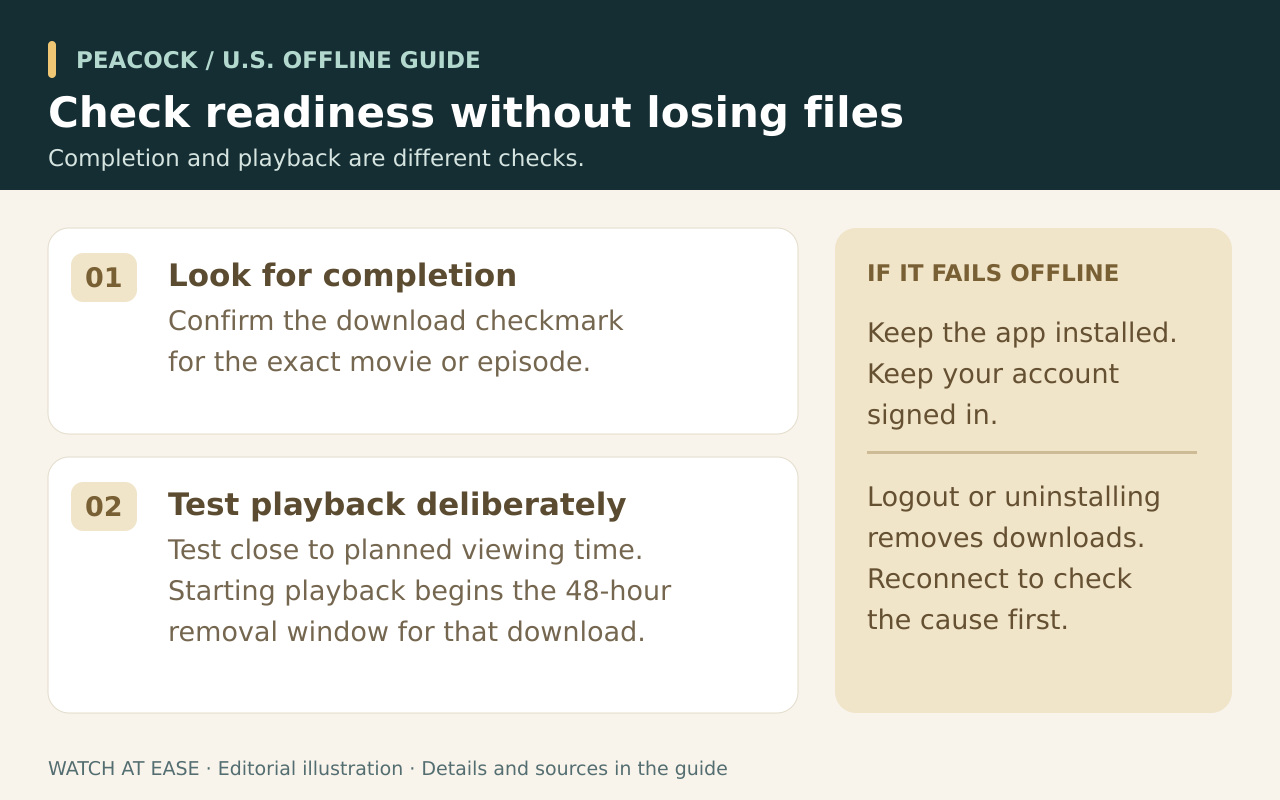 PEACOCK / U.S. OFFLINE GUIDE

Check readiness without losing files

Completion and playback are different checks.

01

Look for completion

Confirm the download checkmark for the exact movie or episode.

02

Test playback deliberately

Test close to planned viewing time. Starting playback begins the 48-hour removal window for that download.

IF IT FAILS OFFLINE

Keep the app installed. Keep your account signed in.

Logout or uninstalling removes downloads. Reconnect to check the cause first.

WATCH AT EASE · Editorial illustration · Details and sources in the guide